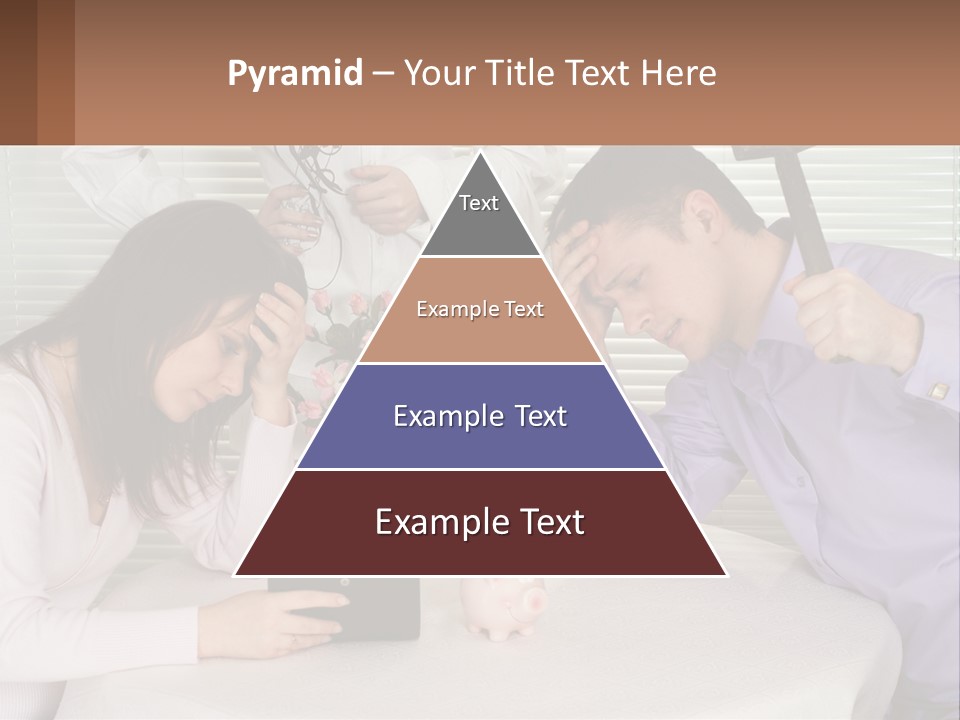 Pyramid – Your Title Text Here

Text

Example Text

Example Text

Example Text